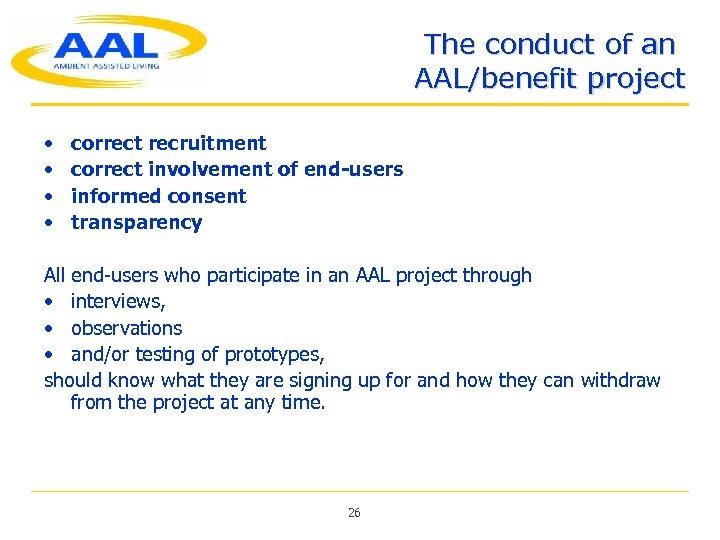 AAL
AMBIENT ASSISTED LIVING

The conduct of an AAL/benefit project

• correct recruitment
• correct involvement of end-users
• informed consent
• transparency

All end-users who participate in an AAL project through
• interviews,
• observations
• and/or testing of prototypes,
should know what they are signing up for and how they can withdraw from the project at any time.

26